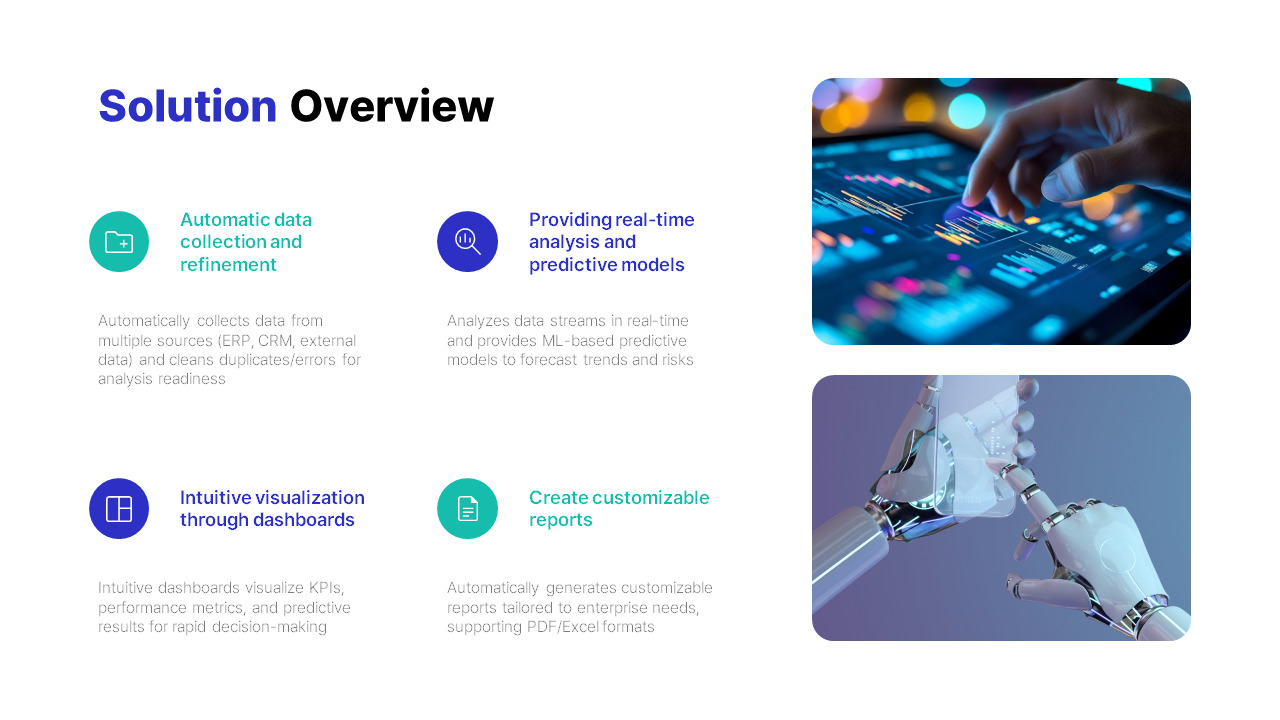 Solution Overview

Automatic data collection and refinement

Automatically collects data from multiple sources (ERP, CRM, external data) and cleans duplicates/errors for analysis readiness

Providing real-time analysis and predictive models

Analyzes data streams in real-time and provides ML-based predictive models to forecast trends and risks

Intuitive visualization through dashboards

Intuitive dashboards visualize KPIs, performance metrics, and predictive results for rapid decision-making

Create customizable reports

Automatically generates customizable reports tailored to enterprise needs, supporting PDF/Excel formats